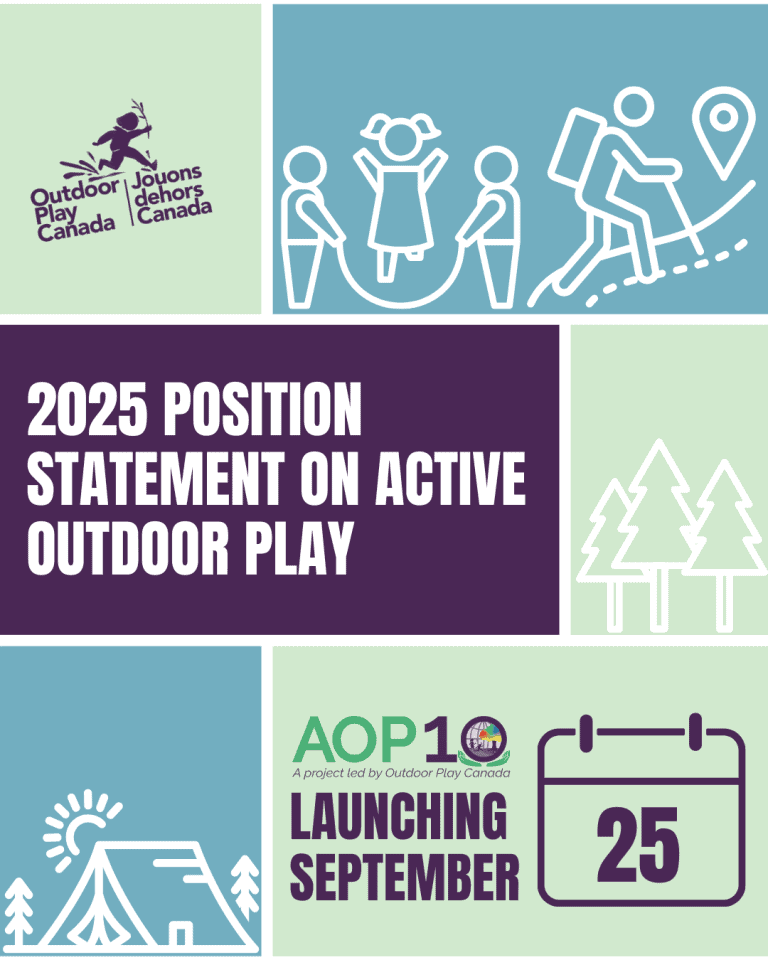 Outdoor Play Canada
Jouons dehors Canada

2025 POSITION STATEMENT ON ACTIVE OUTDOOR PLAY

AOP10
A project led by Outdoor Play Canada

LAUNCHING SEPTEMBER

25